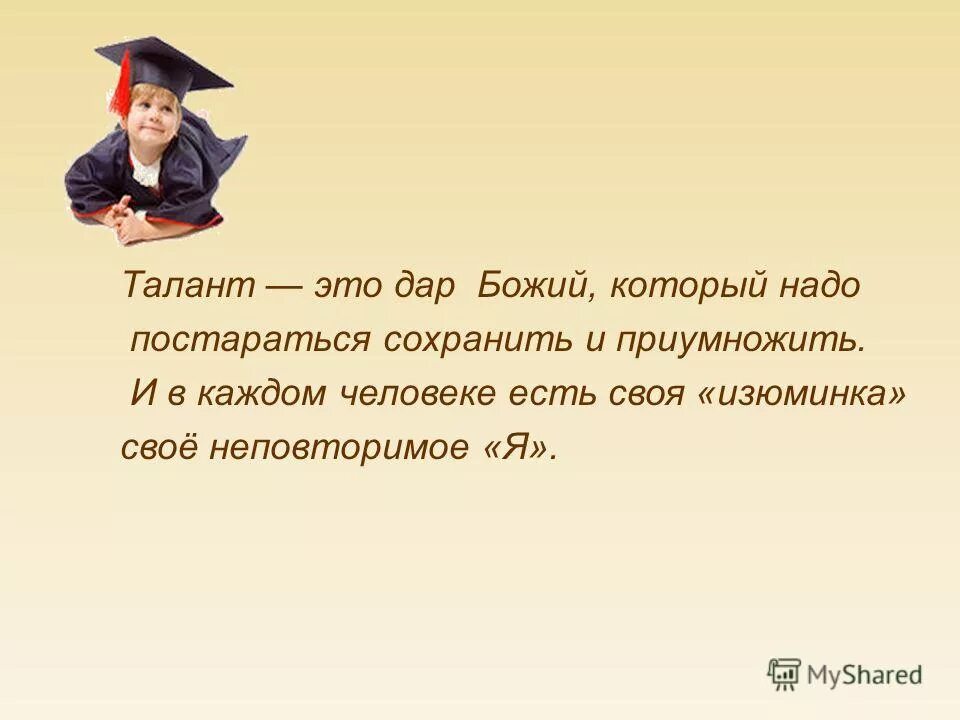 Талант — это дар Божий, который надо постараться сохранить и приумножить.

И в каждом человеке есть своя «изюминка» своё неповторимое «Я».

MyShared